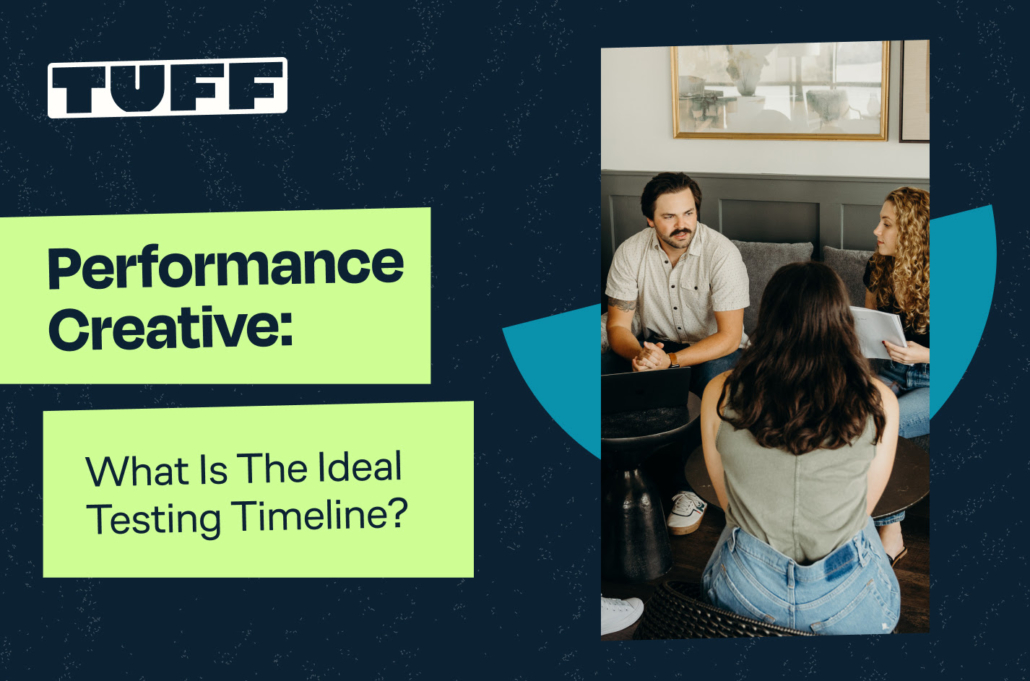 TUFF

Performance Creative:

What Is The Ideal Testing Timeline?